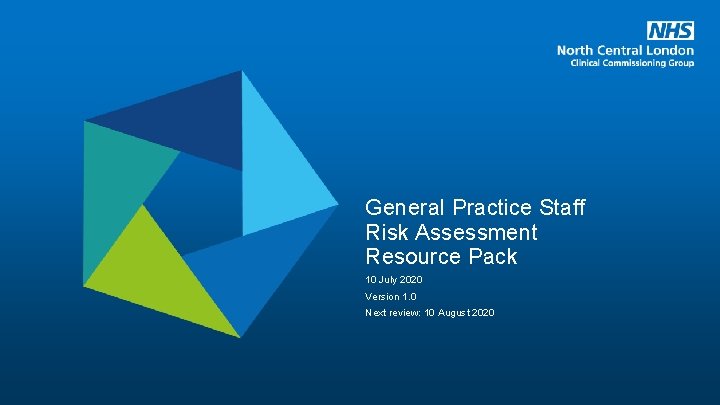 NHS
North Central London
Clinical Commissioning Group

General Practice Staff Risk Assessment Resource Pack

10 July 2020

Version 1.0

Next review: 10 August 2020